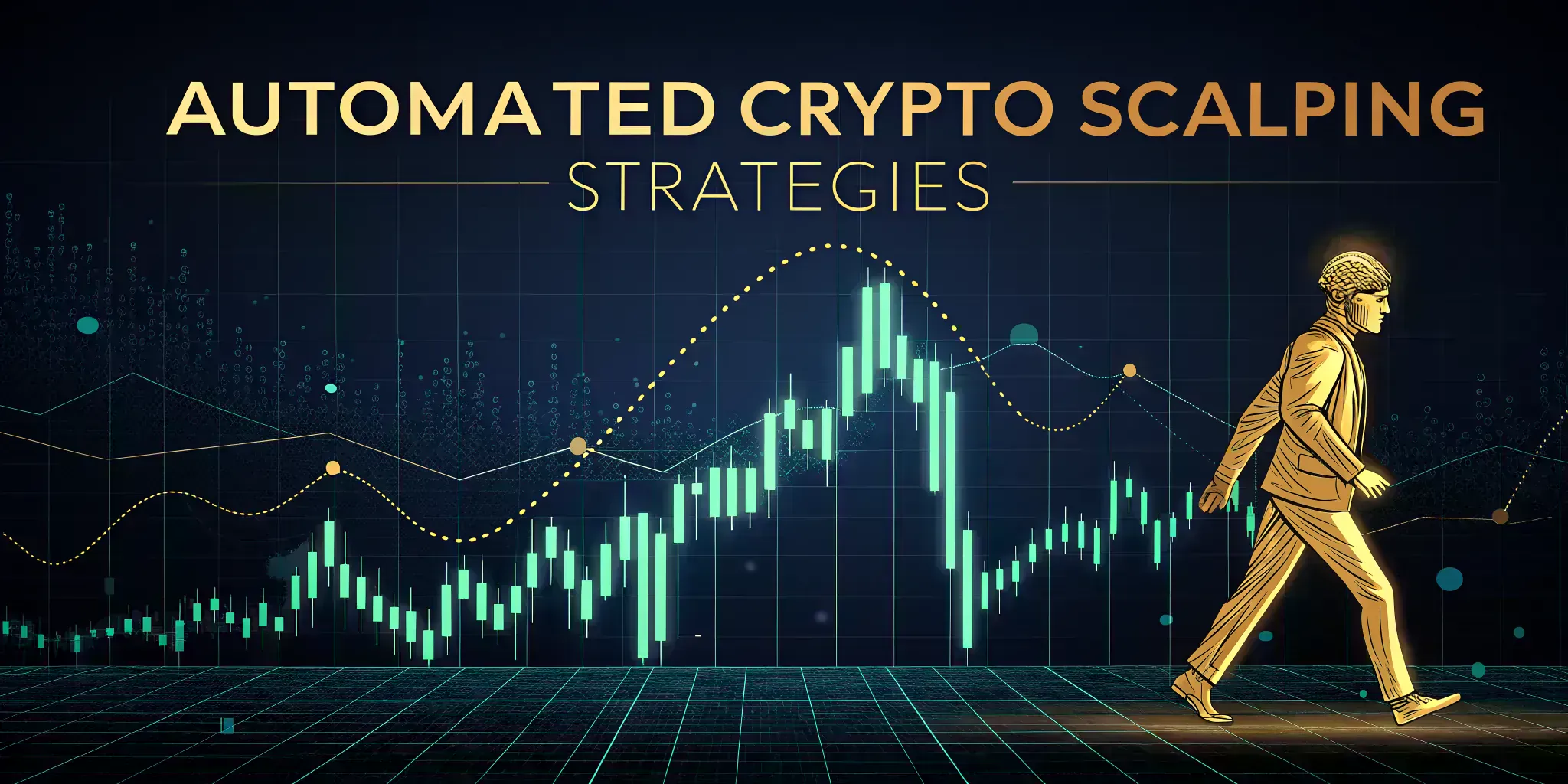 AUTOMATED CRYPTO SCALPING
STRATEGIES